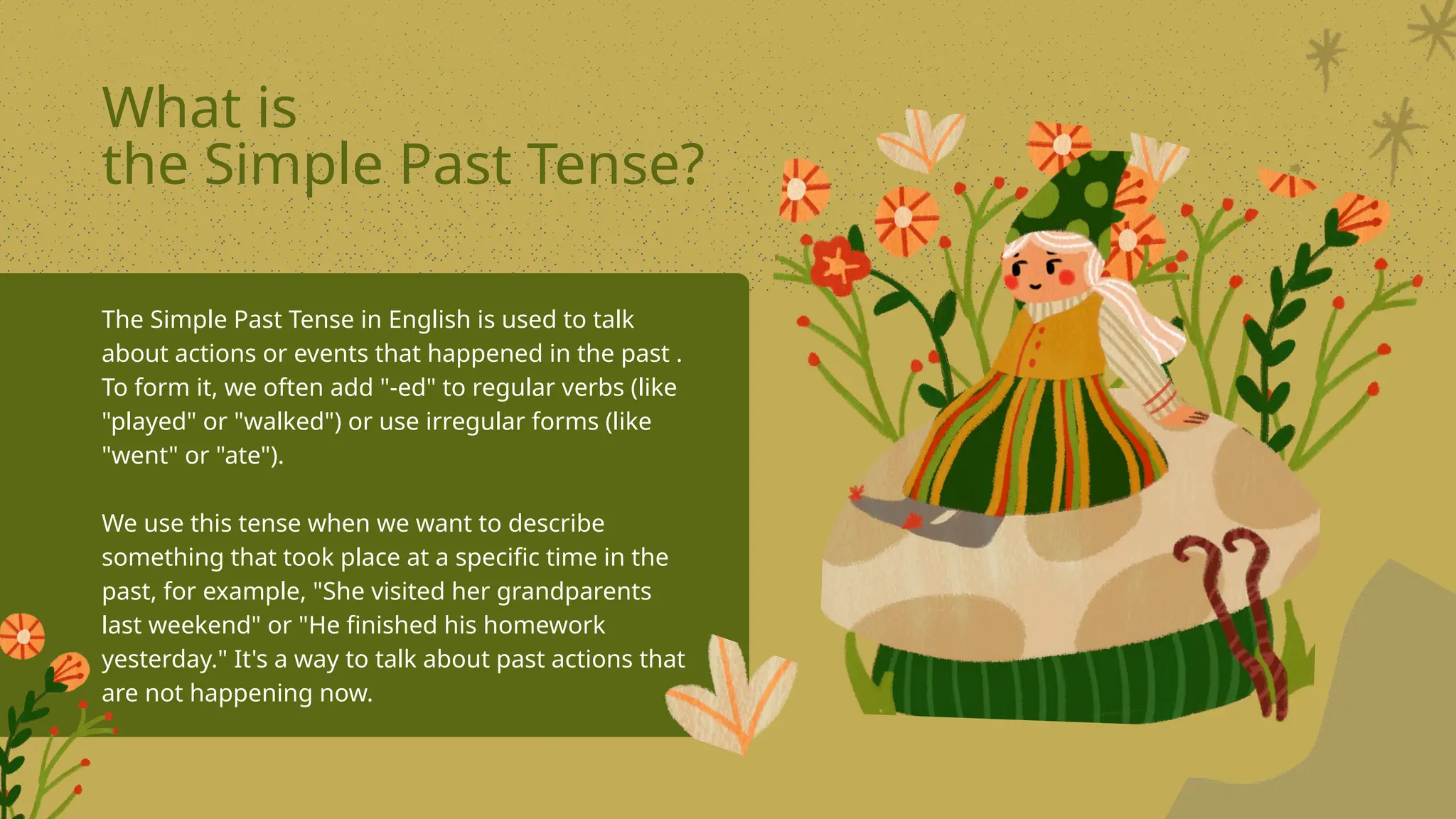 What is
the Simple Past Tense?

The Simple Past Tense in English is used to talk about actions or events that happened in the past . To form it, we often add "-ed" to regular verbs (like "played" or "walked") or use irregular forms (like "went" or "ate").

We use this tense when we want to describe something that took place at a specific time in the past, for example, "She visited her grandparents last weekend" or "He finished his homework yesterday." It's a way to talk about past actions that are not happening now.